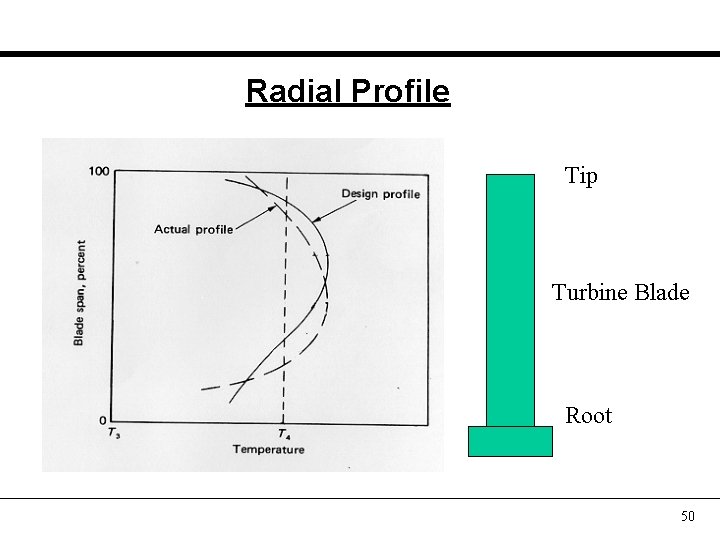 Radial Profile

100

Design profile

Actual profile

Blade span, percent

0

$T_3$

$T_4$

Temperature

Tip

Turbine Blade

Root

50